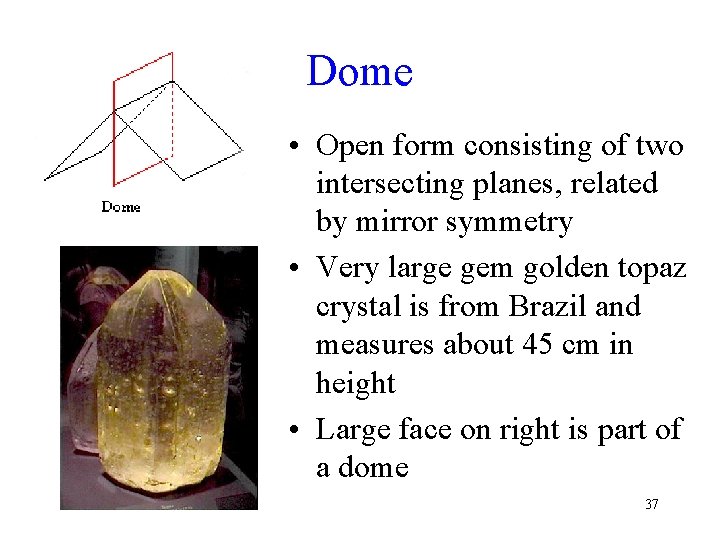 Dome

Dome

• Open form consisting of two intersecting planes, related by mirror symmetry
• Very large gem golden topaz crystal is from Brazil and measures about 45 cm in height
• Large face on right is part of a dome

37